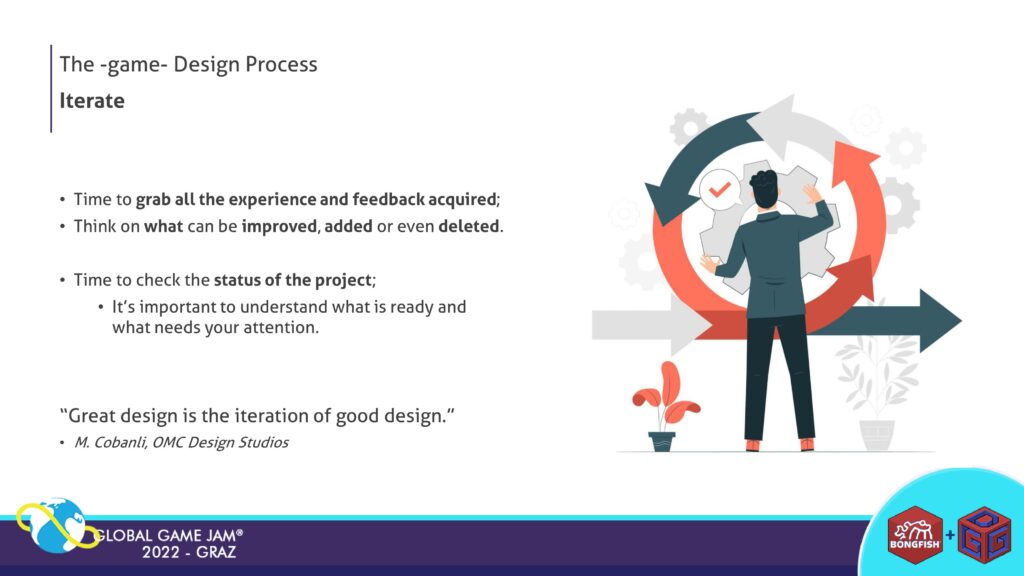 The -game- Design Process
Iterate

• Time to grab all the experience and feedback acquired;
• Think on what can be improved, added or even deleted.

• Time to check the status of the project;
  • It's important to understand what is ready and what needs your attention.

"Great design is the iteration of good design."
• M. Cobanli, OMC Design Studios

GLOBAL GAME JAM®
2022 - GRAZ

BONGFISH
+